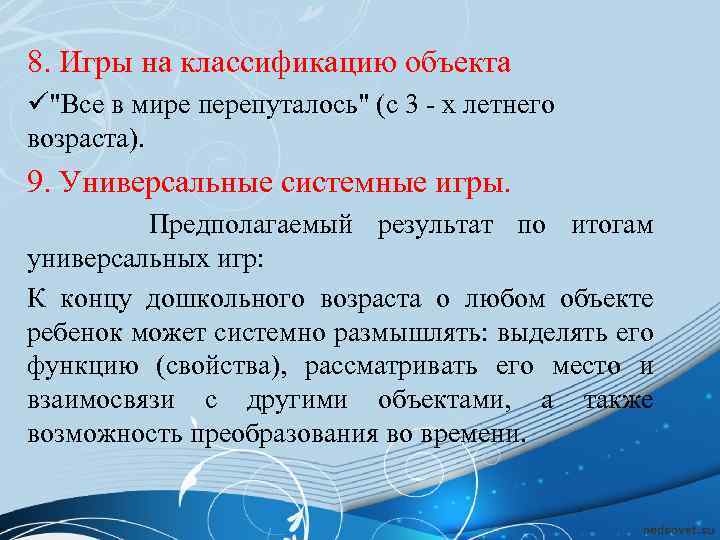 8. Игры на классификацию объекта

✓"Все в мире перепуталось" (с 3 - х летнего возраста).

9. Универсальные системные игры.

Предполагаемый результат по итогам универсальных игр:

К концу дошкольного возраста о любом объекте ребенок может системно размышлять: выделять его функцию (свойства), рассматривать его место и взаимосвязи с другими объектами, а также возможность преобразования во времени.

pedsovet.su